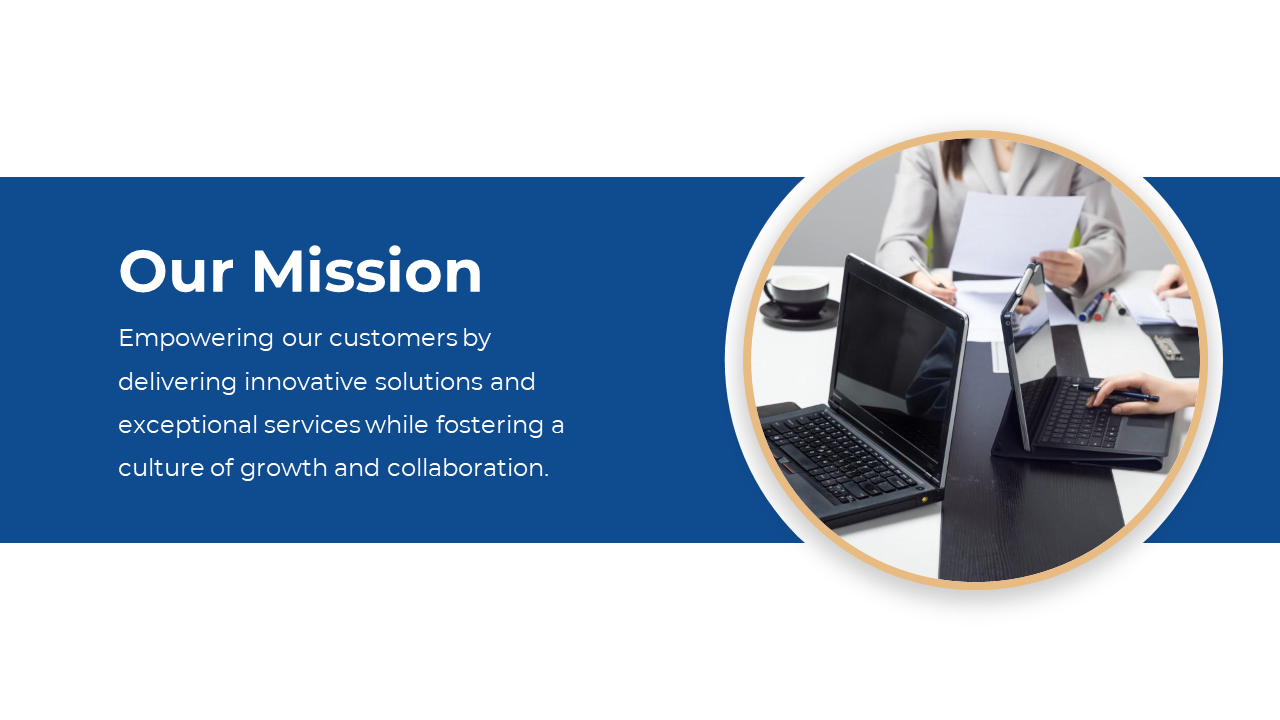 Our Mission

Empowering our customers by delivering innovative solutions and exceptional services while fostering a culture of growth and collaboration.